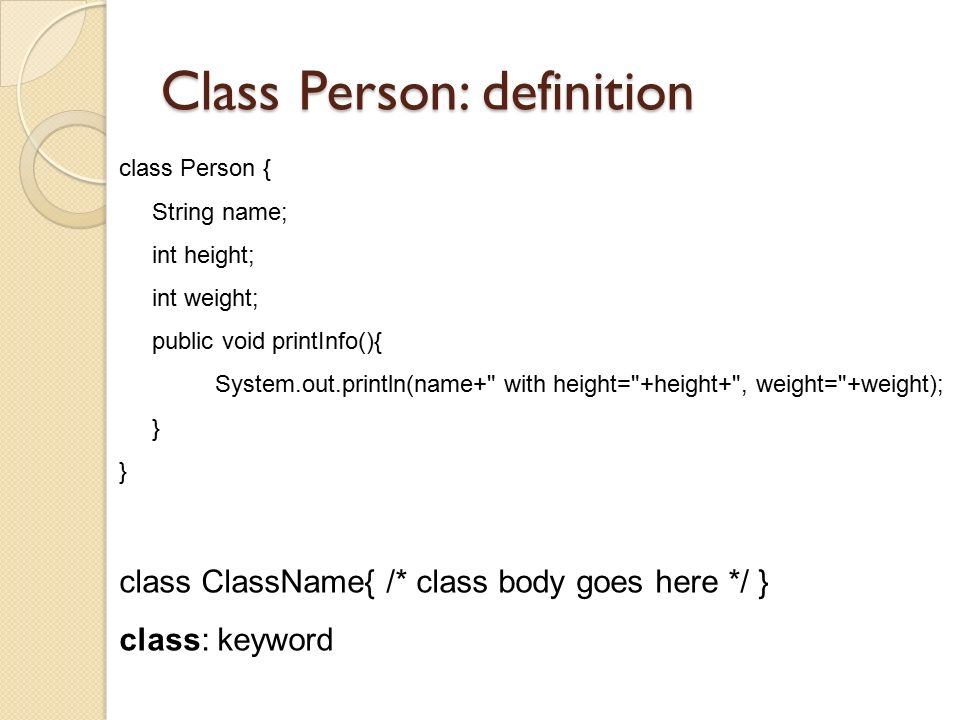 Class Person: definition

class Person {
String name;
int height;
int weight;
public void printInfo(){
System.out.println(name+" with height="+height+", weight="+weight);
}
}

class ClassName{ /* class body goes here */ }

class: keyword